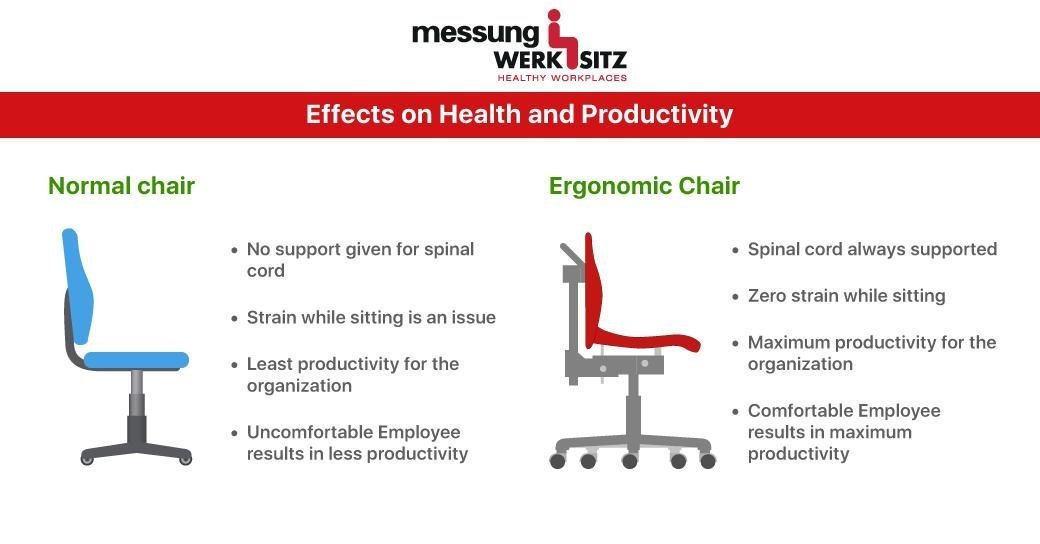 messung WERK SITZ
HEALTHY WORKPLACES

Effects on Health and Productivity

Normal chair

• No support given for spinal cord
• Strain while sitting is an issue
• Least productivity for the organization
• Uncomfortable Employee results in less productivity

Ergonomic Chair

• Spinal cord always supported
• Zero strain while sitting
• Maximum productivity for the organization
• Comfortable Employee results in maximum productivity